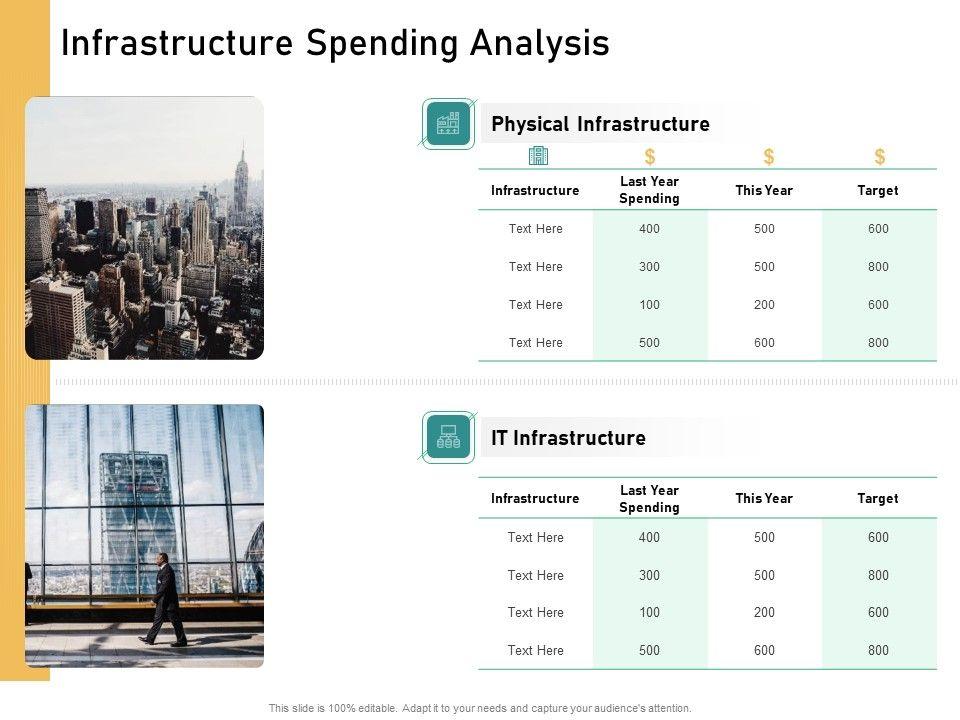 Infrastructure Spending Analysis

Physical Infrastructure

| | $ | $ | $ |
|---|---|---|---|
| Infrastructure | Last Year Spending | This Year | Target |
| Text Here | 400 | 500 | 600 |
| Text Here | 300 | 500 | 800 |
| Text Here | 100 | 200 | 600 |
| Text Here | 500 | 600 | 800 |

IT Infrastructure

| Infrastructure | Last Year Spending | This Year | Target |
|---|---|---|---|
| Text Here | 400 | 500 | 600 |
| Text Here | 300 | 500 | 800 |
| Text Here | 100 | 200 | 600 |
| Text Here | 500 | 600 | 800 |

This slide is 100% editable. Adapt it to your needs and capture your audience's attention.